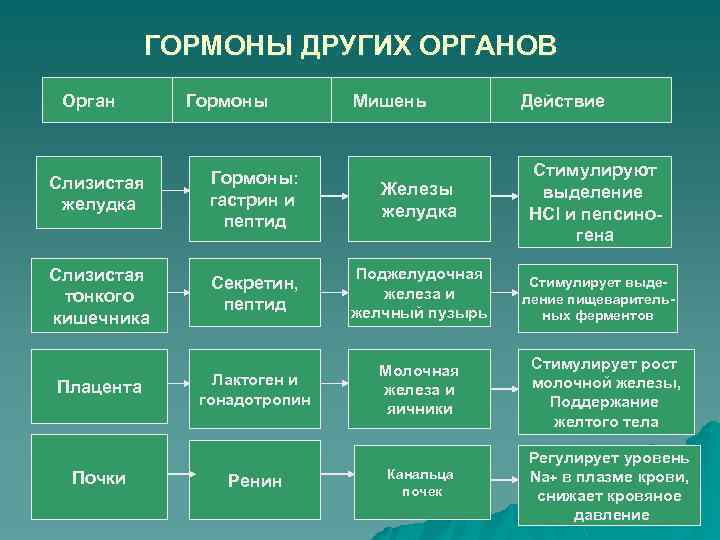 ГОРМОНЫ ДРУГИХ ОРГАНОВ

| Орган | Гормоны | Мишень | Действие |
|---|---|---|---|
| Слизистая желудка | Гормоны: гастрин и пептид | Железы желудка | Стимулируют выделение HCl и пепсиногена |
| Слизистая тонкого кишечника | Секретин, пептид | Поджелудочная железа и желчный пузырь | Стимулирует выделение пищеварительных ферментов |
| Плацента | Лактоген и гонадотропин | Молочная железа и яичники | Стимулирует рост молочной железы, Поддержание желтого тела |
| Почки | Ренин | Канальца почек | Регулирует уровень Na+ в плазме крови, снижает кровяное давление |